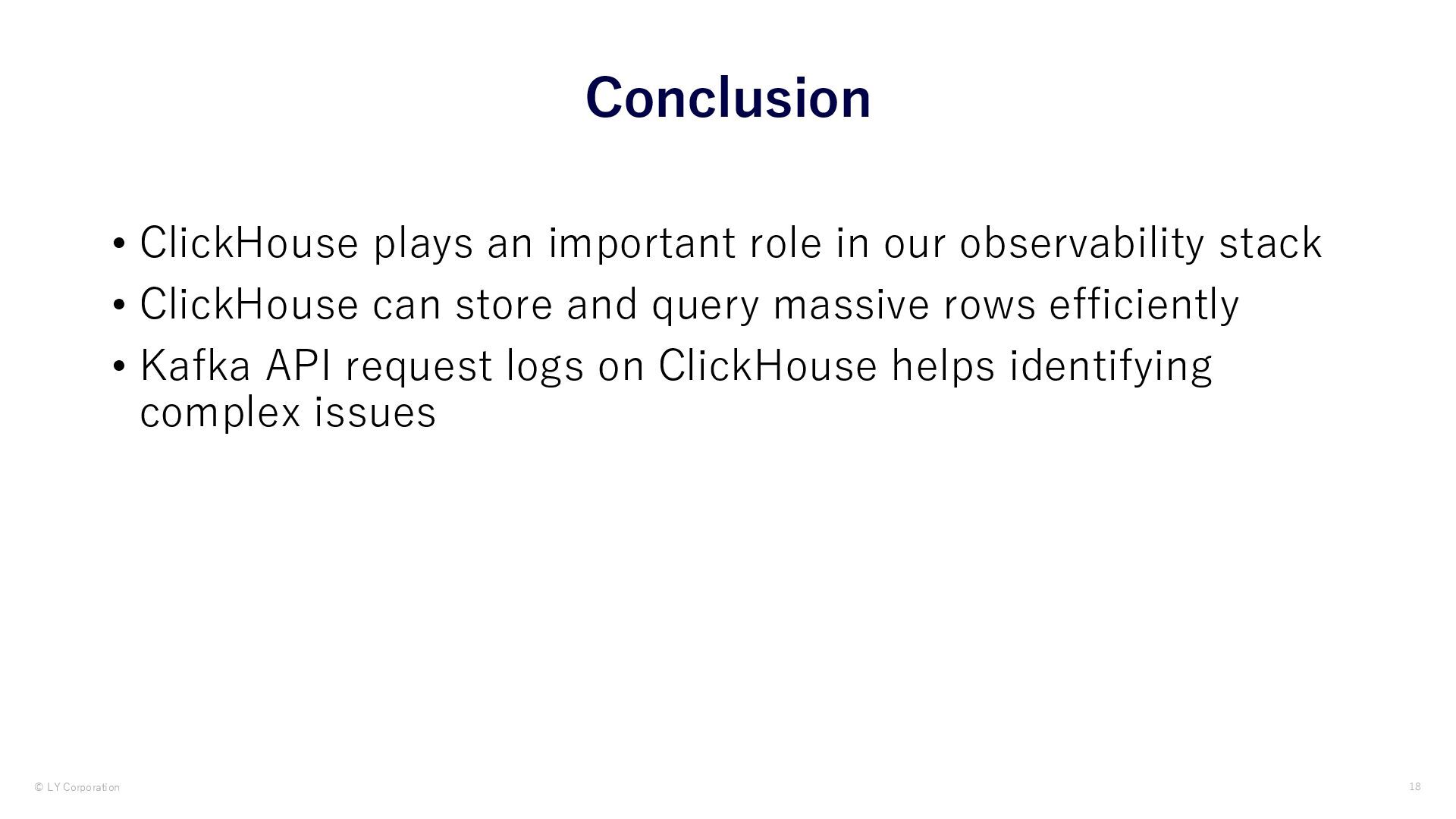 Conclusion

• ClickHouse plays an important role in our observability stack
• ClickHouse can store and query massive rows efficiently
• Kafka API request logs on ClickHouse helps identifying complex issues

© LY Corporation

18